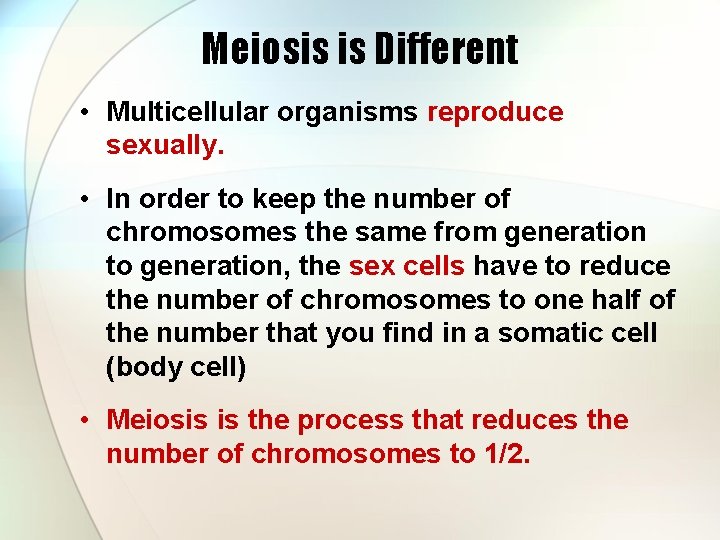 Meiosis is Different

• Multicellular organisms reproduce sexually.

• In order to keep the number of chromosomes the same from generation to generation, the sex cells have to reduce the number of chromosomes to one half of the number that you find in a somatic cell (body cell)

• Meiosis is the process that reduces the number of chromosomes to 1/2.